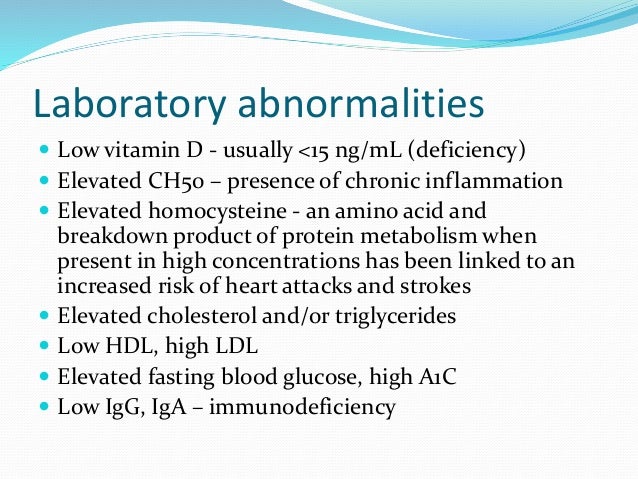 Laboratory abnormalities

- Low vitamin D - usually <15 ng/mL (deficiency)
- Elevated CH50 – presence of chronic inflammation
- Elevated homocysteine - an amino acid and breakdown product of protein metabolism when present in high concentrations has been linked to an increased risk of heart attacks and strokes
- Elevated cholesterol and/or triglycerides
- Low HDL, high LDL
- Elevated fasting blood glucose, high A1C
- Low IgG, IgA – immunodeficiency